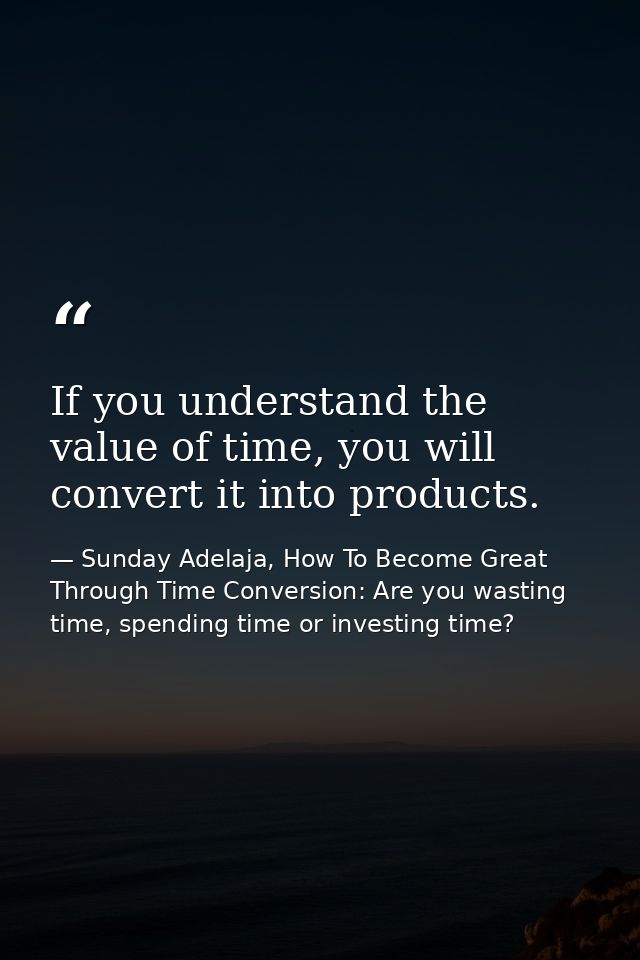 “

If you understand the value of time, you will convert it into products.

— Sunday Adelaja, How To Become Great Through Time Conversion: Are you wasting time, spending time or investing time?